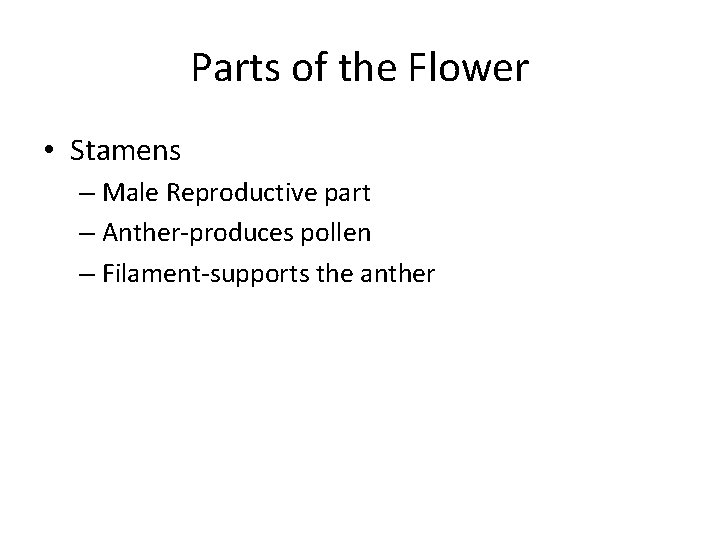 Parts of the Flower

• Stamens
  – Male Reproductive part
  – Anther-produces pollen
  – Filament-supports the anther